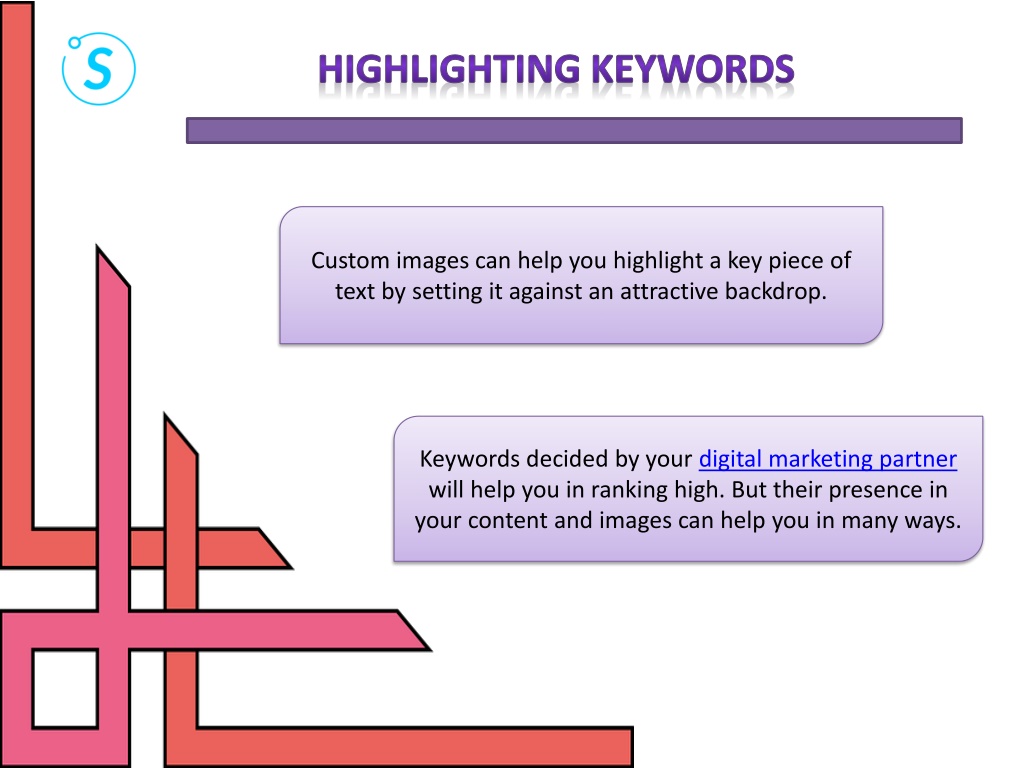 S

HIGHLIGHTING KEYWORDS

Custom images can help you highlight a key piece of text by setting it against an attractive backdrop.

Keywords decided by your digital marketing partner will help you in ranking high. But their presence in your content and images can help you in many ways.